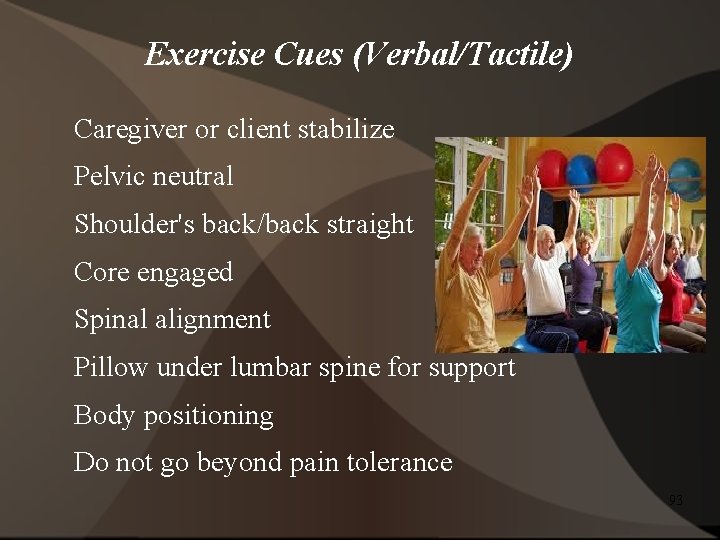 Exercise Cues (Verbal/Tactile)

Caregiver or client stabilize

Pelvic neutral

Shoulder's back/back straight

Core engaged

Spinal alignment

Pillow under lumbar spine for support

Body positioning

Do not go beyond pain tolerance

93